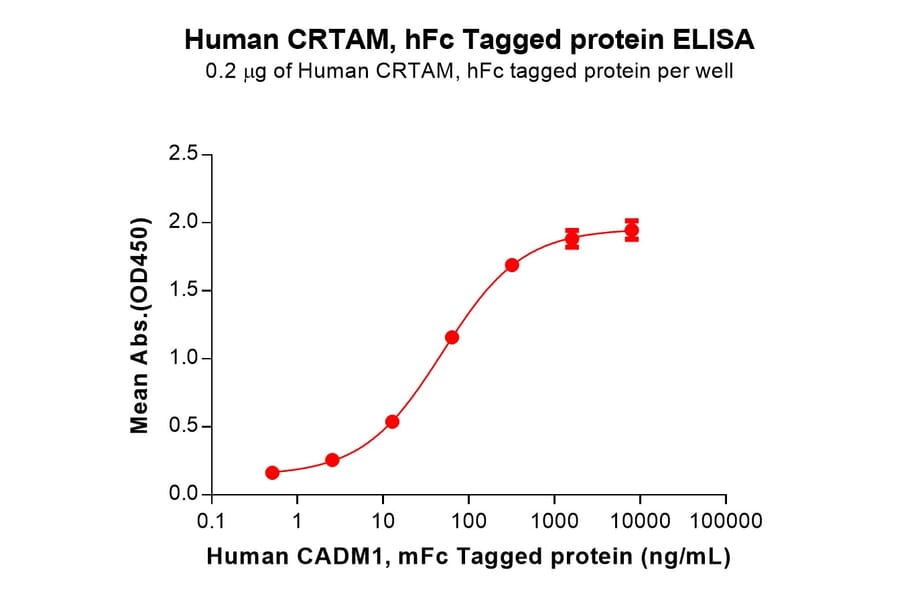 Human CRTAM, hFc Tagged protein ELISA
0.2 μg of Human CRTAM, hFc tagged protein per well

Mean Abs.(OD450)

2.5
2.0
1.5
1.0
0.5
0.0

0.1 1 10 100 1000 10000 100000

Human CADM1, mFc Tagged protein (ng/mL)